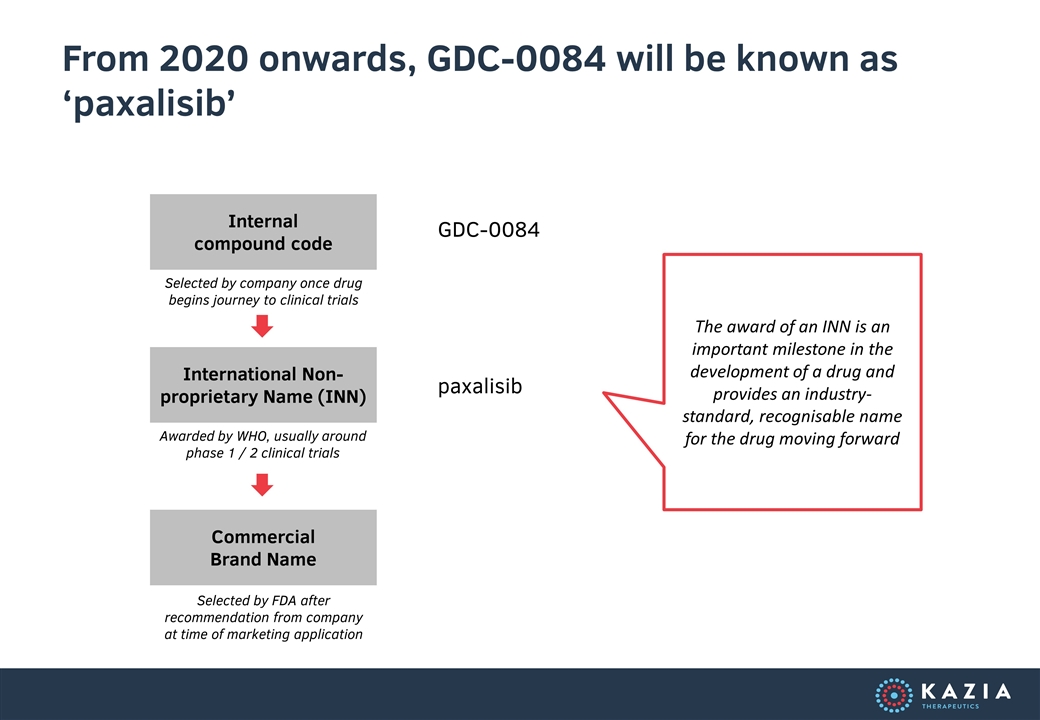 From 2020 onwards, GDC-0084 will be known as ‘paxalisib’

Internal compound code

GDC-0084

Selected by company once drug begins journey to clinical trials

International Non-proprietary Name (INN)

paxalisib

Awarded by WHO, usually around phase 1 / 2 clinical trials

Commercial Brand Name

Selected by FDA after recommendation from company at time of marketing application

The award of an INN is an important milestone in the development of a drug and provides an industry-standard, recognisable name for the drug moving forward

KAZIA THERAPEUTICS